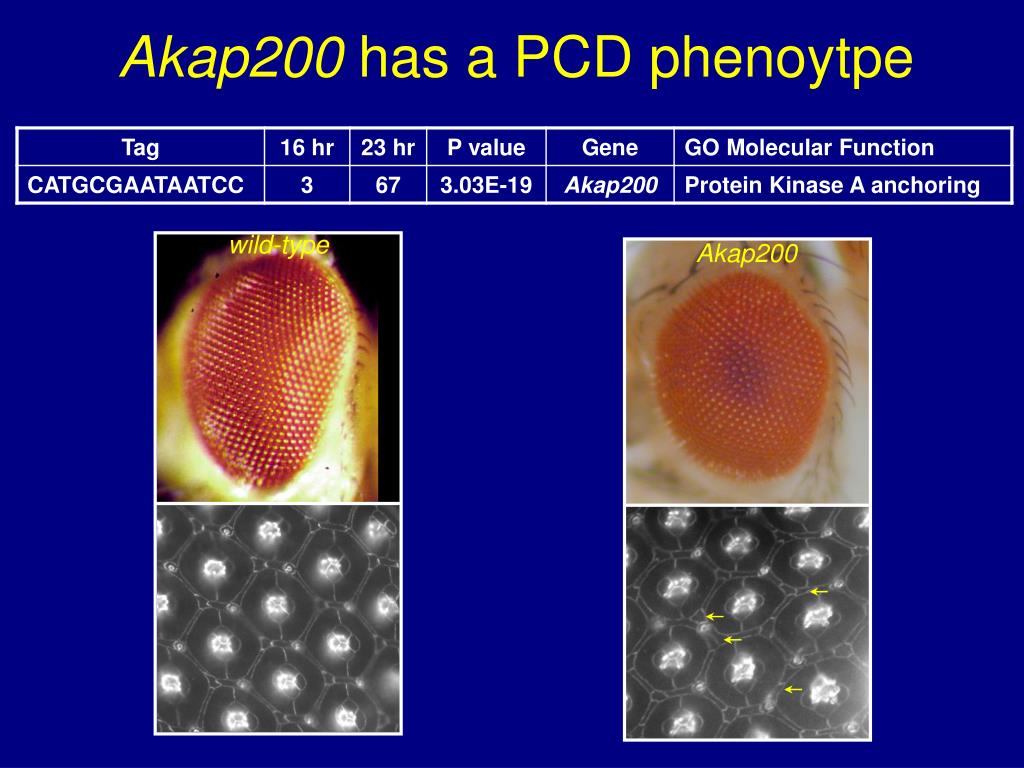 Akap200 has a PCD phenoytpe

| Tag | 16 hr | 23 hr | P value | Gene | GO Molecular Function |
|---|---|---|---|---|---|
| CATGCGAATAATCC | 3 | 67 | 3.03E-19 | Akap200 | Protein Kinase A anchoring |

wild-type

Akap200